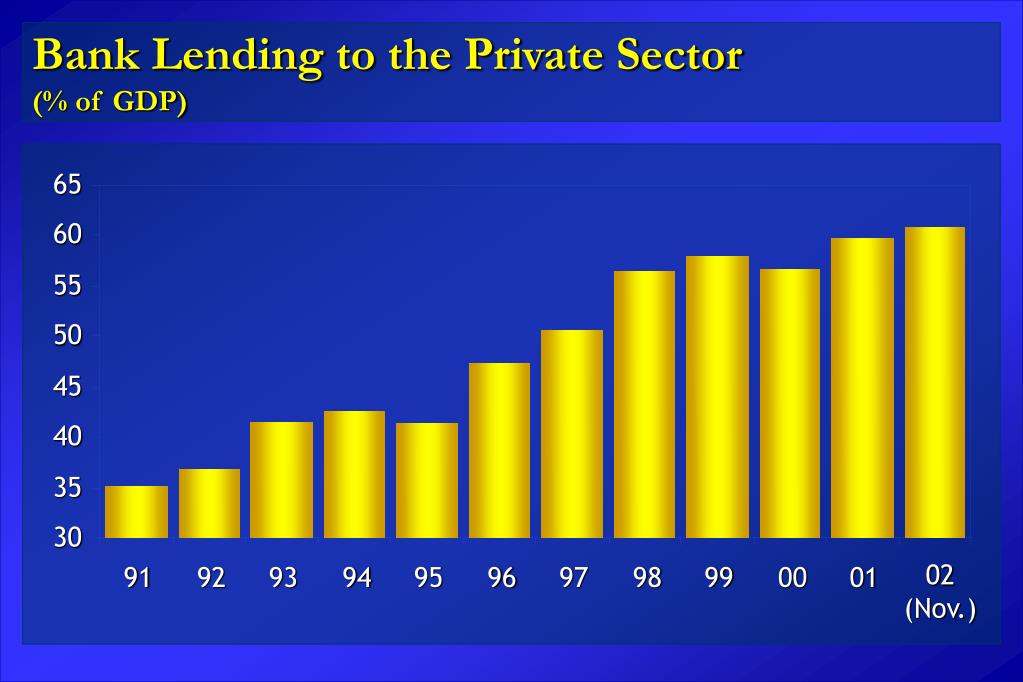 Bank Lending to the Private Sector
(% of GDP)

65
60
55
50
45
40
35
30

91 92 93 94 95 96 97 98 99 00 01 02 (Nov.)